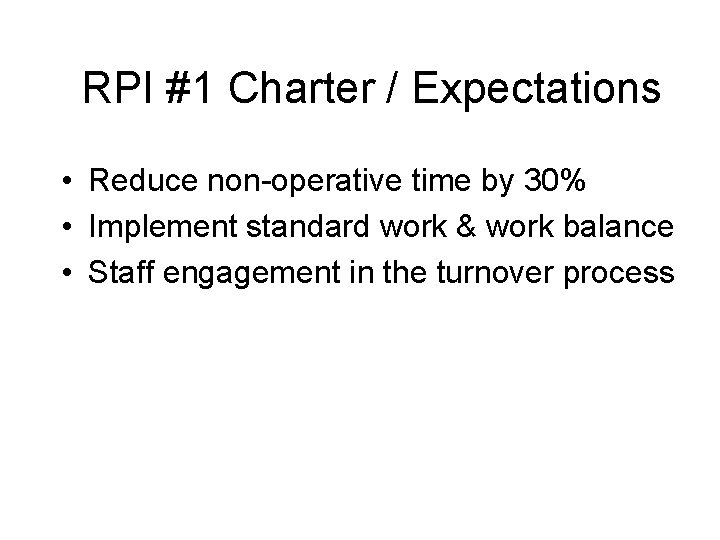 RPI #1 Charter / Expectations

• Reduce non-operative time by 30%
• Implement standard work & work balance
• Staff engagement in the turnover process